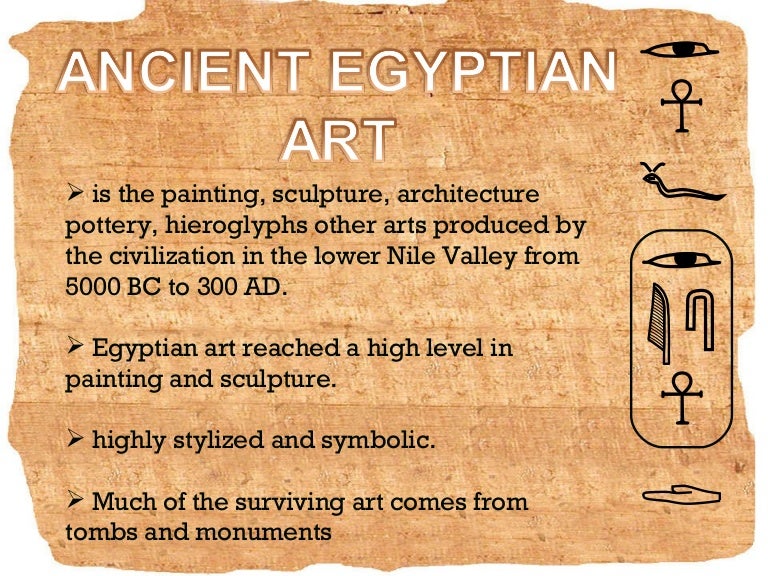 ANCIENT EGYPTIAN ART

➢ is the painting, sculpture, architecture pottery, hieroglyphs other arts produced by the civilization in the lower Nile Valley from 5000 BC to 300 AD.

➢ Egyptian art reached a high level in painting and sculpture.

➢ highly stylized and symbolic.

➢ Much of the surviving art comes from tombs and monuments